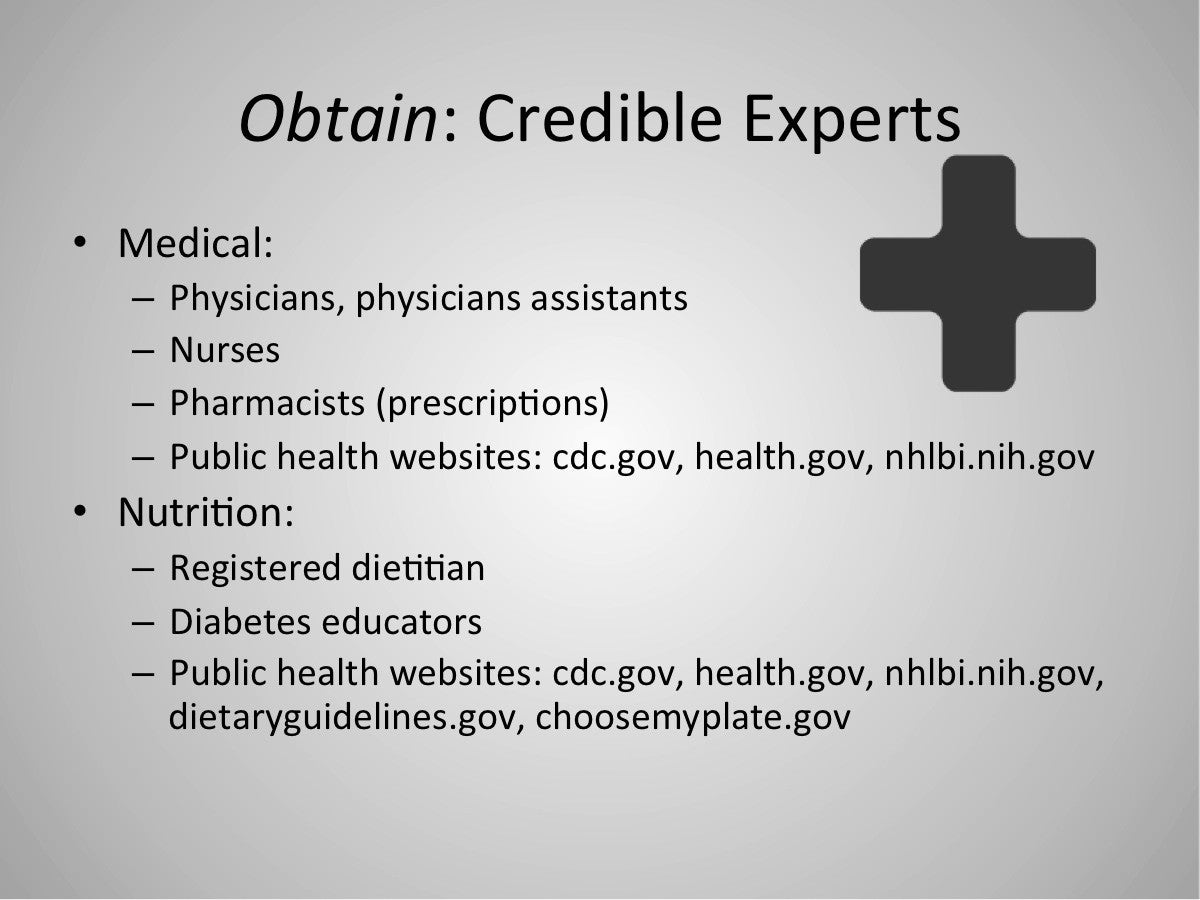 Obtain: Credible Experts

• Medical:
– Physicians, physicians assistants
– Nurses
– Pharmacists (prescriptions)
– Public health websites: cdc.gov, health.gov, nhlbi.nih.gov

• Nutrition:
– Registered dietitian
– Diabetes educators
– Public health websites: cdc.gov, health.gov, nhlbi.nih.gov, dietaryguidelines.gov, choosemyplate.gov